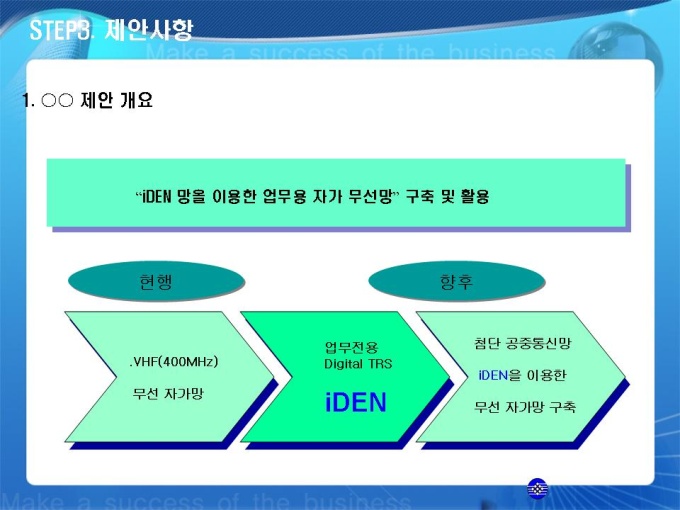 STEP3. 제안사항

Make a success of the business

1. ○○ 제안 개요

“iDEN 망을 이용한 업무용 자가 무선망” 구축 및 활용

현행

향후

.VHF(400MHz)

무선 자가망

업무전용
Digital TRS

iDEN

첨단 공중통신망

iDEN을 이용한

무선 자가망 구축

Make a success of the business